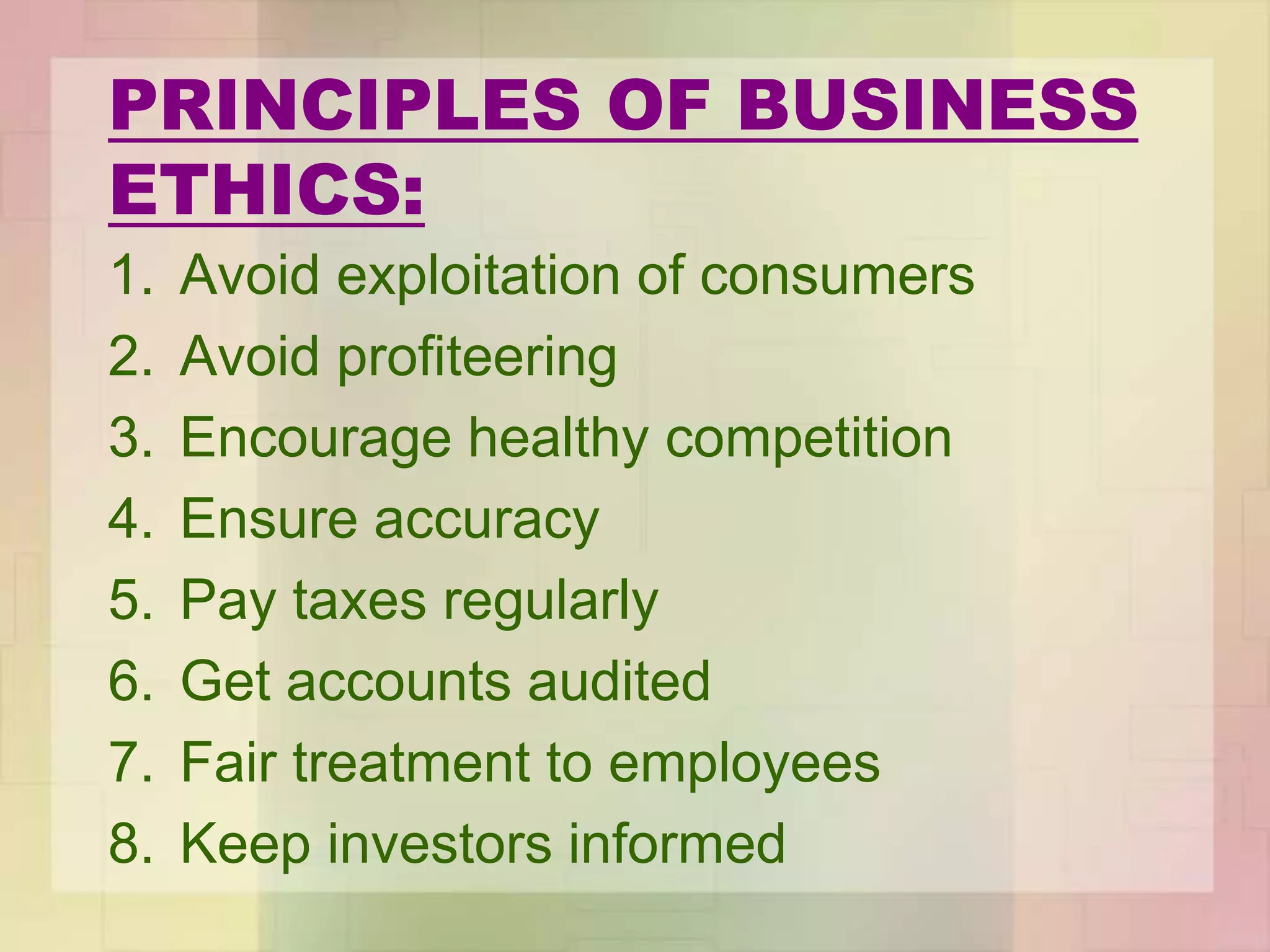 PRINCIPLES OF BUSINESS ETHICS:

1. Avoid exploitation of consumers
2. Avoid profiteering
3. Encourage healthy competition
4. Ensure accuracy
5. Pay taxes regularly
6. Get accounts audited
7. Fair treatment to employees
8. Keep investors informed